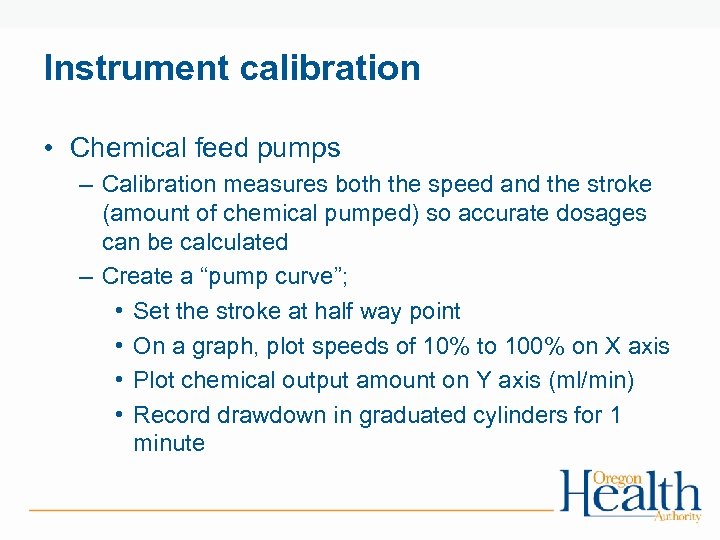 Instrument calibration

• Chemical feed pumps
– Calibration measures both the speed and the stroke (amount of chemical pumped) so accurate dosages can be calculated
– Create a “pump curve”;
• Set the stroke at half way point
• On a graph, plot speeds of 10% to 100% on X axis
• Plot chemical output amount on Y axis (ml/min)
• Record drawdown in graduated cylinders for 1 minute

Oregon Health Authority